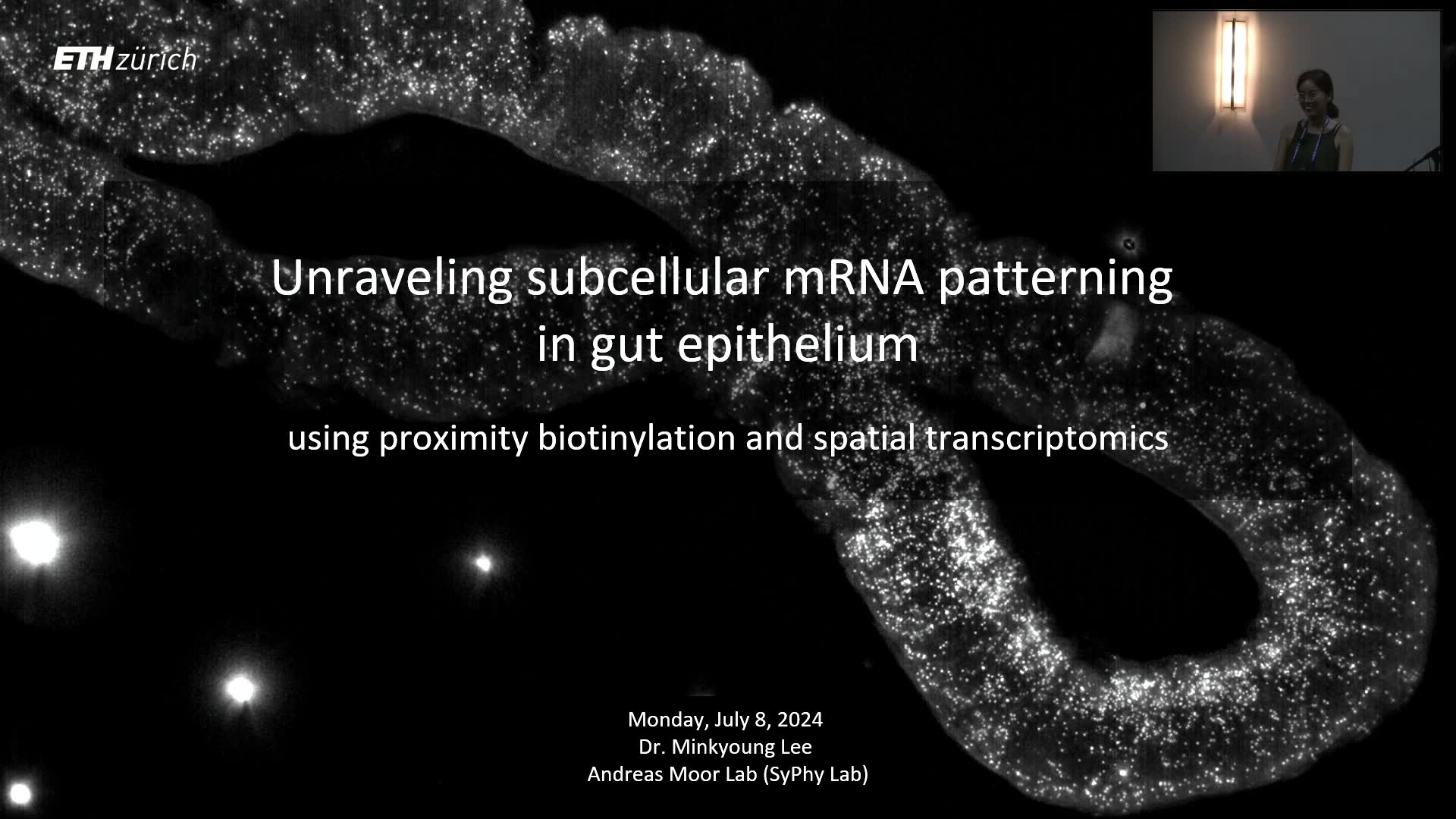 ETH zürich

Unraveling subcellular mRNA patterning in gut epithelium

using proximity biotinylation and spatial transcriptomics

Monday, July 8, 2024
Dr. Minkyoung Lee
Andreas Moor Lab (SyPhy Lab)